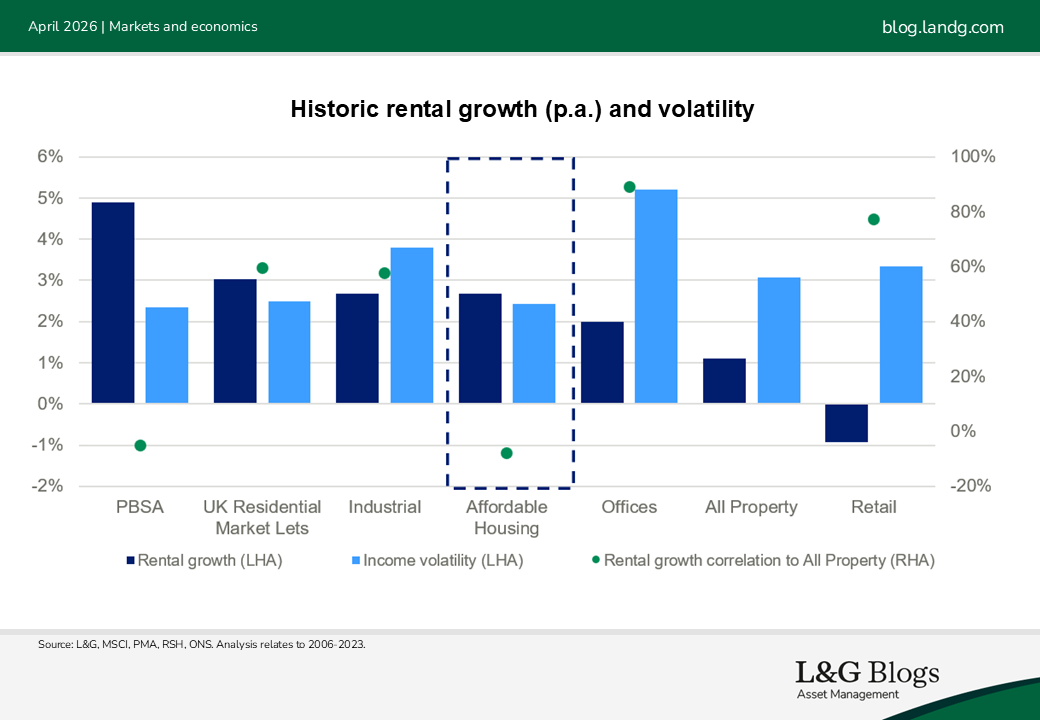 April 2026 | Markets and economics

blog.landg.com

Historic rental growth (p.a.) and volatility

6%
5%
4%
3%
2%
1%
0%
-1%
-2%

100%
80%
60%
40%
20%
0%
-20%

PBSA
UK Residential Market Lets
Industrial
Affordable Housing
Offices
All Property
Retail

Rental growth (LHA)
Income volatility (LHA)
Rental growth correlation to All Property (RHA)

Source: L&G, MSCI, PMA, RSH, ONS. Analysis relates to 2006-2023.

L&G Blogs
Asset Management